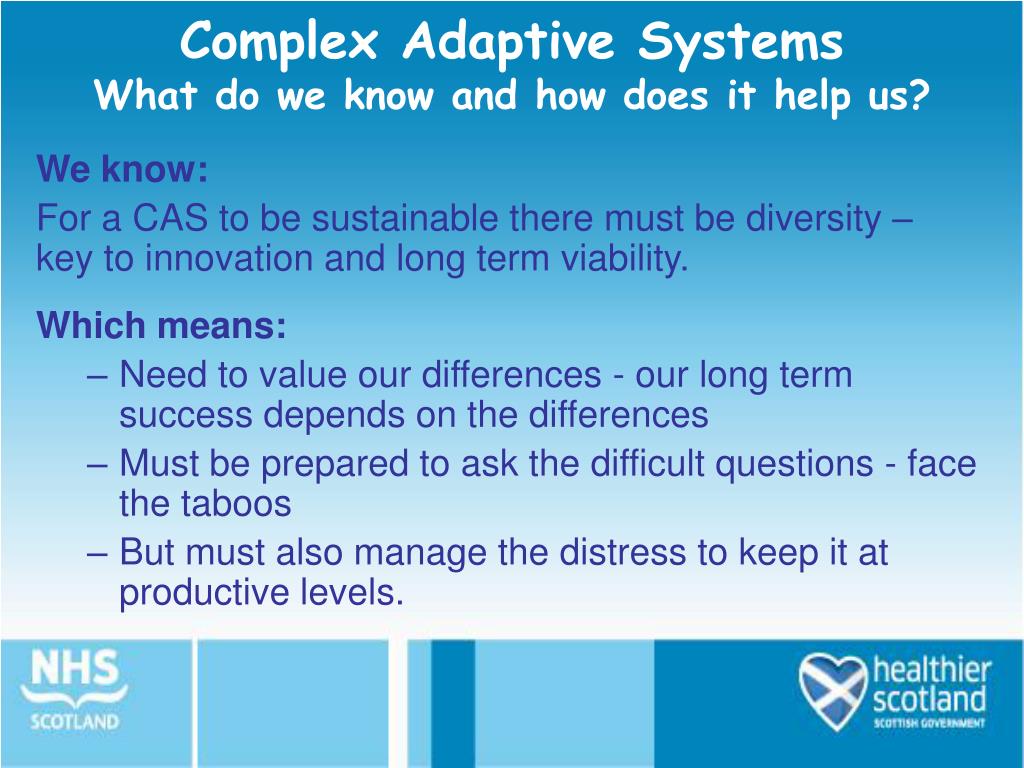 Complex Adaptive Systems
What do we know and how does it help us?

We know:
For a CAS to be sustainable there must be diversity – key to innovation and long term viability.

Which means:
– Need to value our differences - our long term success depends on the differences
– Must be prepared to ask the difficult questions - face the taboos
– But must also manage the distress to keep it at productive levels.

NHS
SCOTLAND

healthier
scotland
SCOTTISH GOVERNMENT